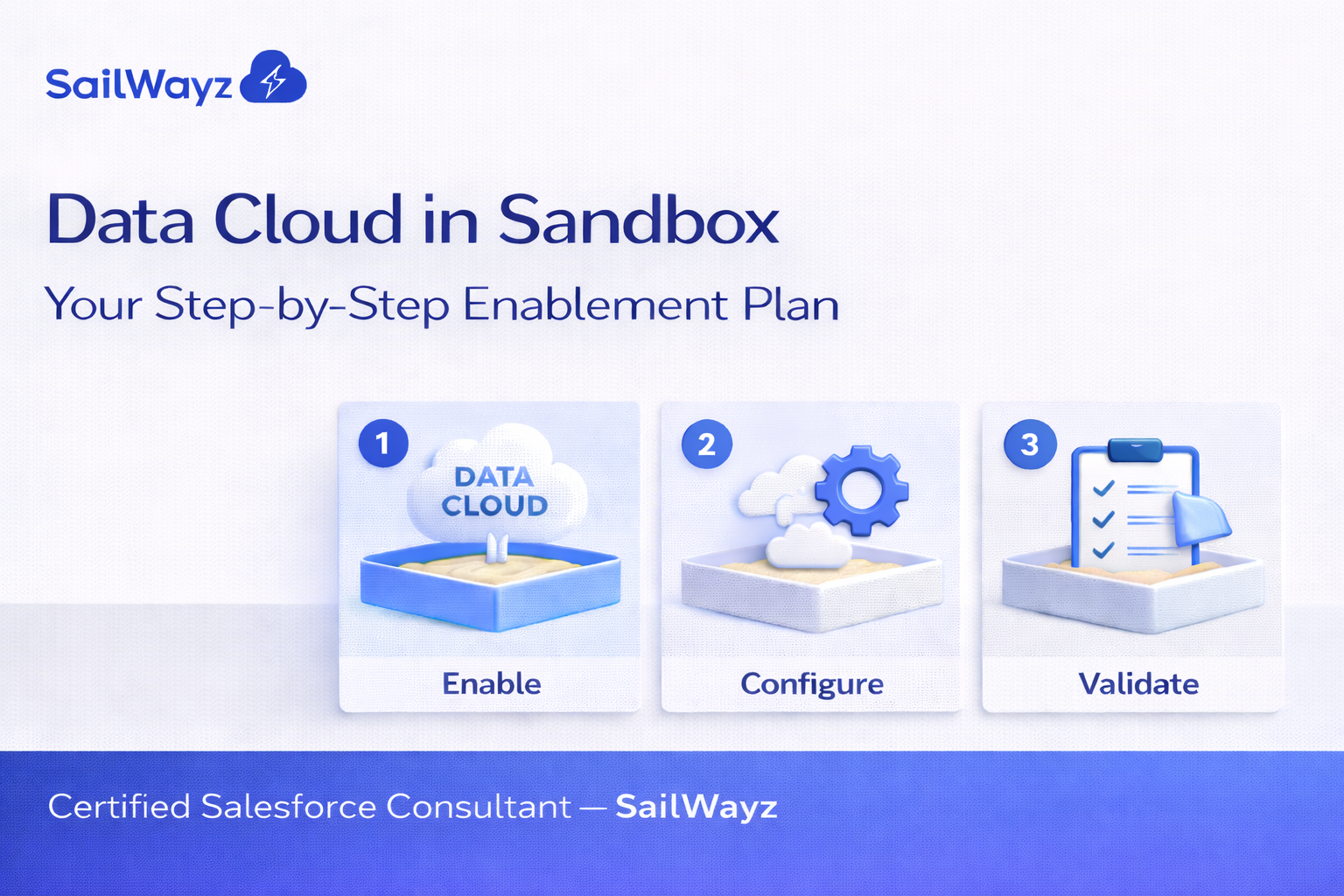 SailWayz

Data Cloud in Sandbox

Your Step-by-Step Enablement Plan

1
DATA CLOUD
Enable

2
Configure

3
Validate

Certified Salesforce Consultant — SailWayz